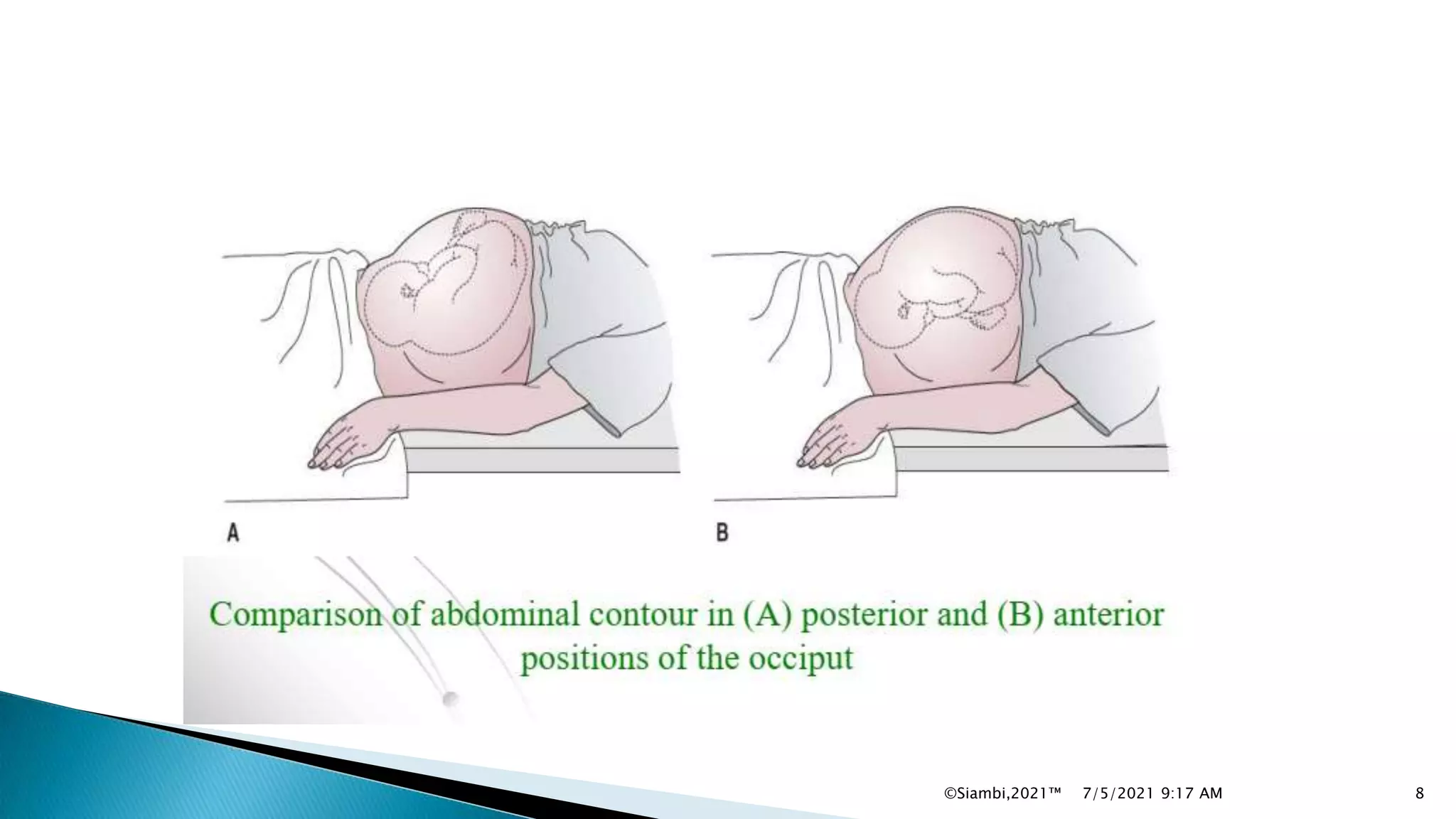 A

B

Comparison of abdominal contour in (A) posterior and (B) anterior positions of the occiput

©Siambi,2021™ 7/5/2021 9:17 AM 8